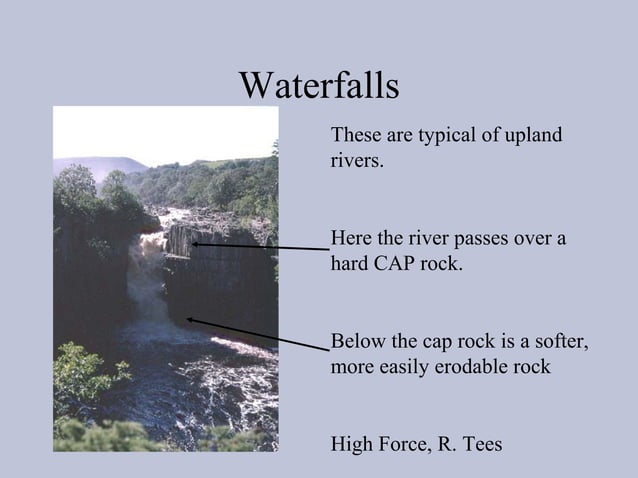 Waterfalls

These are typical of upland rivers.

Here the river passes over a hard CAP rock.

Below the cap rock is a softer, more easily erodable rock

High Force, R. Tees